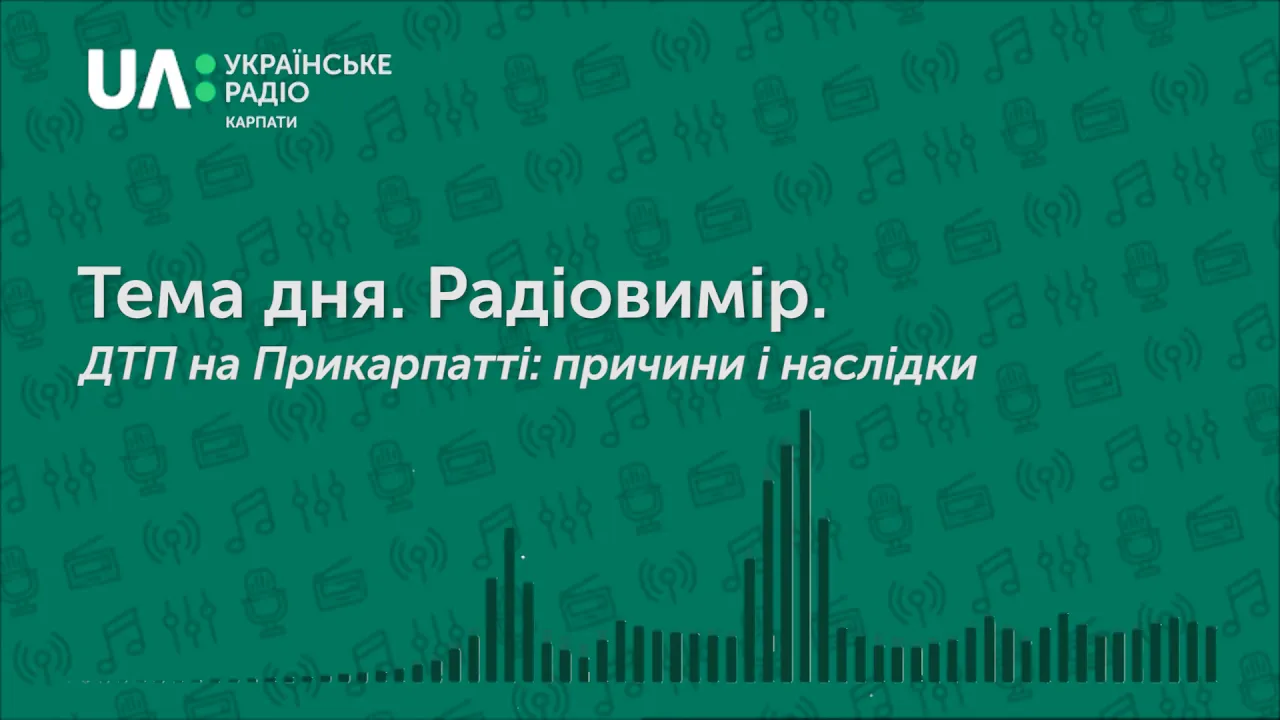 UA: УКРАЇНСЬКЕ РАДІО
КАРПАТИ

Тема дня. Радіовимір.
ДТП на Прикарпатті: причини і наслідки